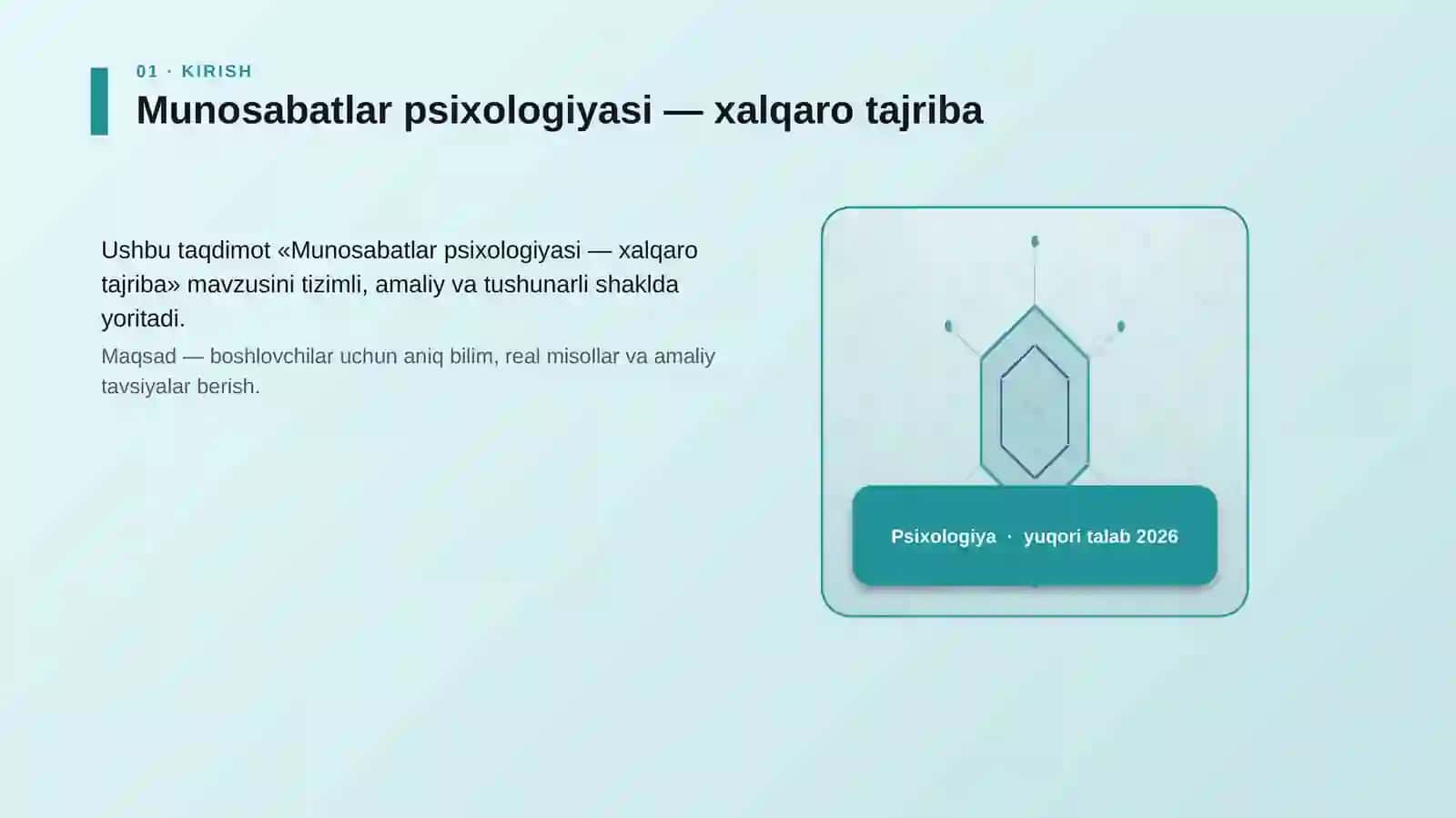 01 · KIRISH

Munosabatlar psixologiyasi — xalqaro tajriba

Ushbu taqdimot «Munosabatlar psixologiyasi — xalqaro tajriba» mavzusini tizimli, amaliy va tushunarli shaklda yoritadi.

Maqsad — boshlovchilar uchun aniq bilim, real misollar va amaliy tavsiyalar berish.

Psixologiya · yuqori talab 2026